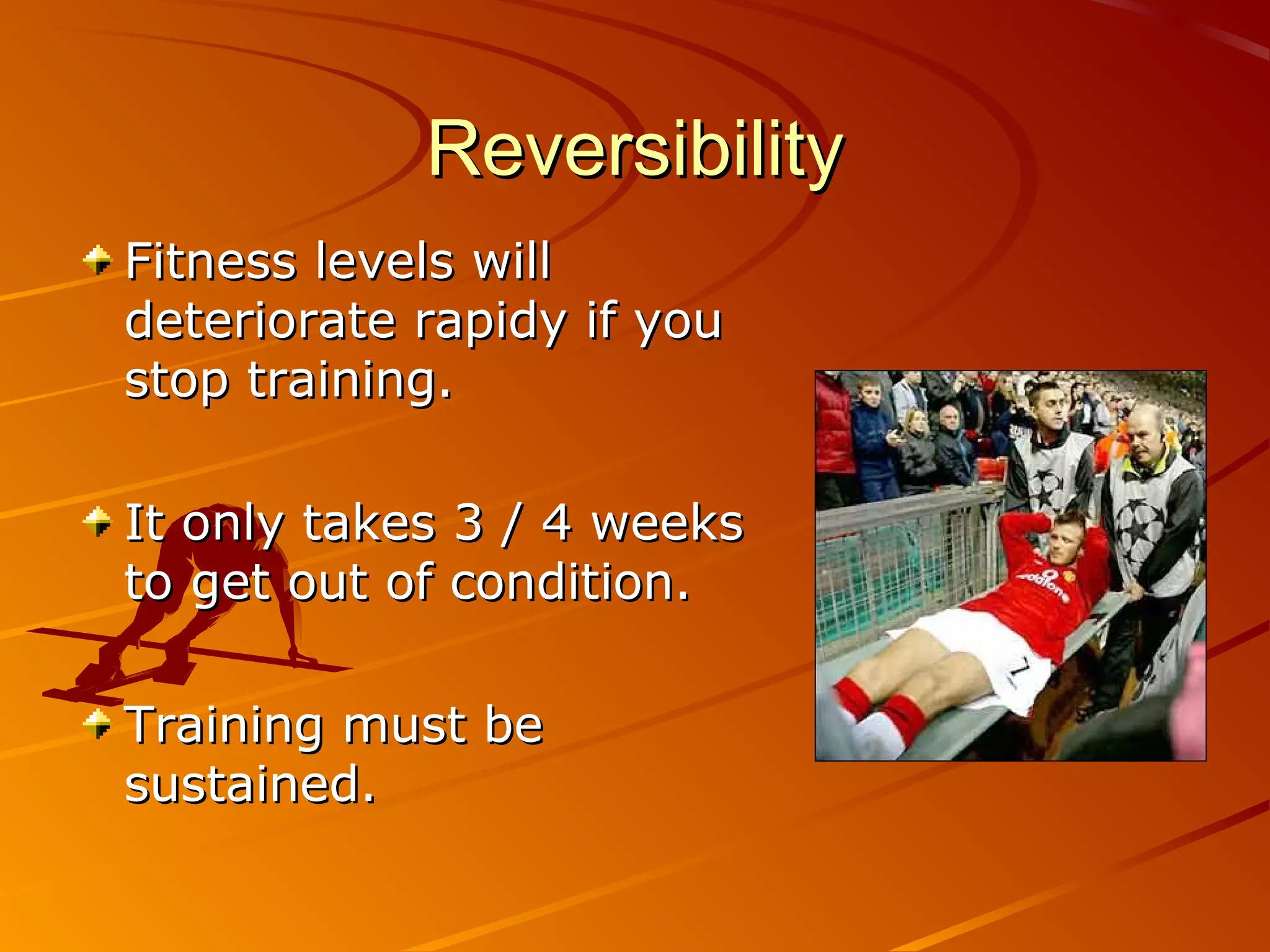 Reversibility

Fitness levels will deteriorate rapidy if you stop training.

It only takes 3 / 4 weeks to get out of condition.

Training must be sustained.

vodafone

7